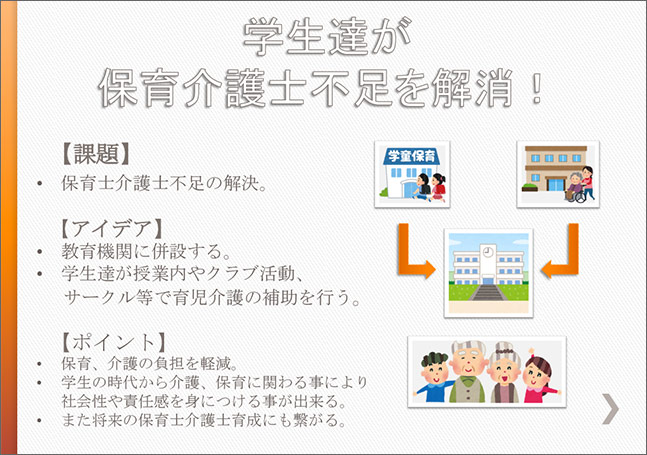 学生達が
保育介護士不足を解消！

【課題】
• 保育士介護士不足の解決。

【アイデア】
• 教育機関に併設する。
• 学生達が授業内やクラブ活動、サークル等で育児介護の補助を行う。

【ポイント】
• 保育、介護の負担を軽減。
• 学生の時代から介護、保育に関わる事により社会性や責任感を身につける事が出来る。
• また将来の保育士介護士育成にも繋がる。

学童保育